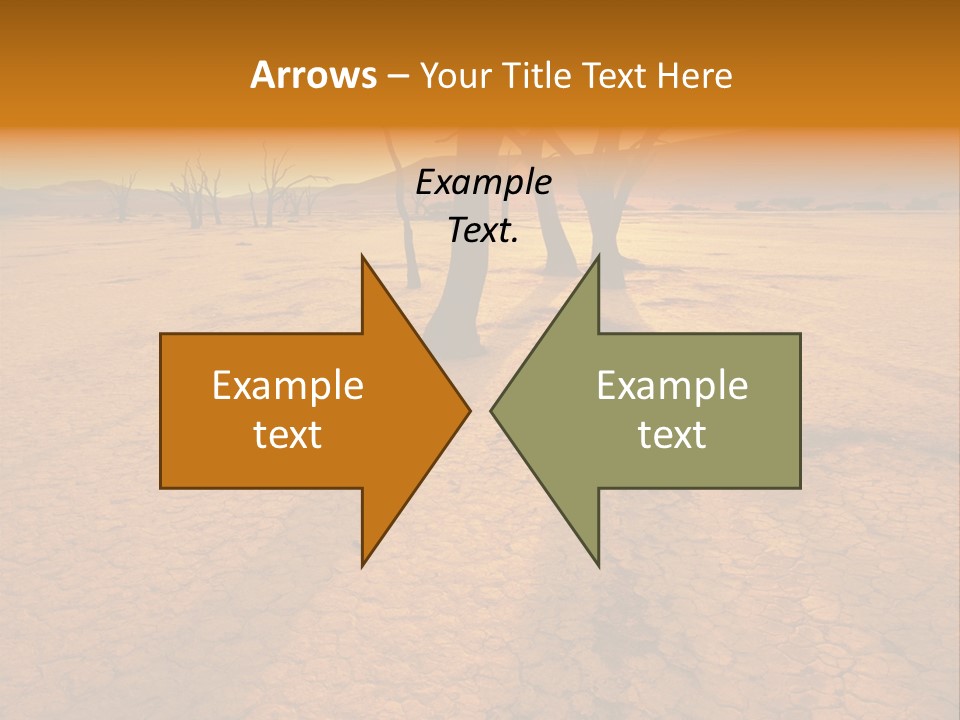 Arrows – Your Title Text Here

Example Text.

Example text

Example text